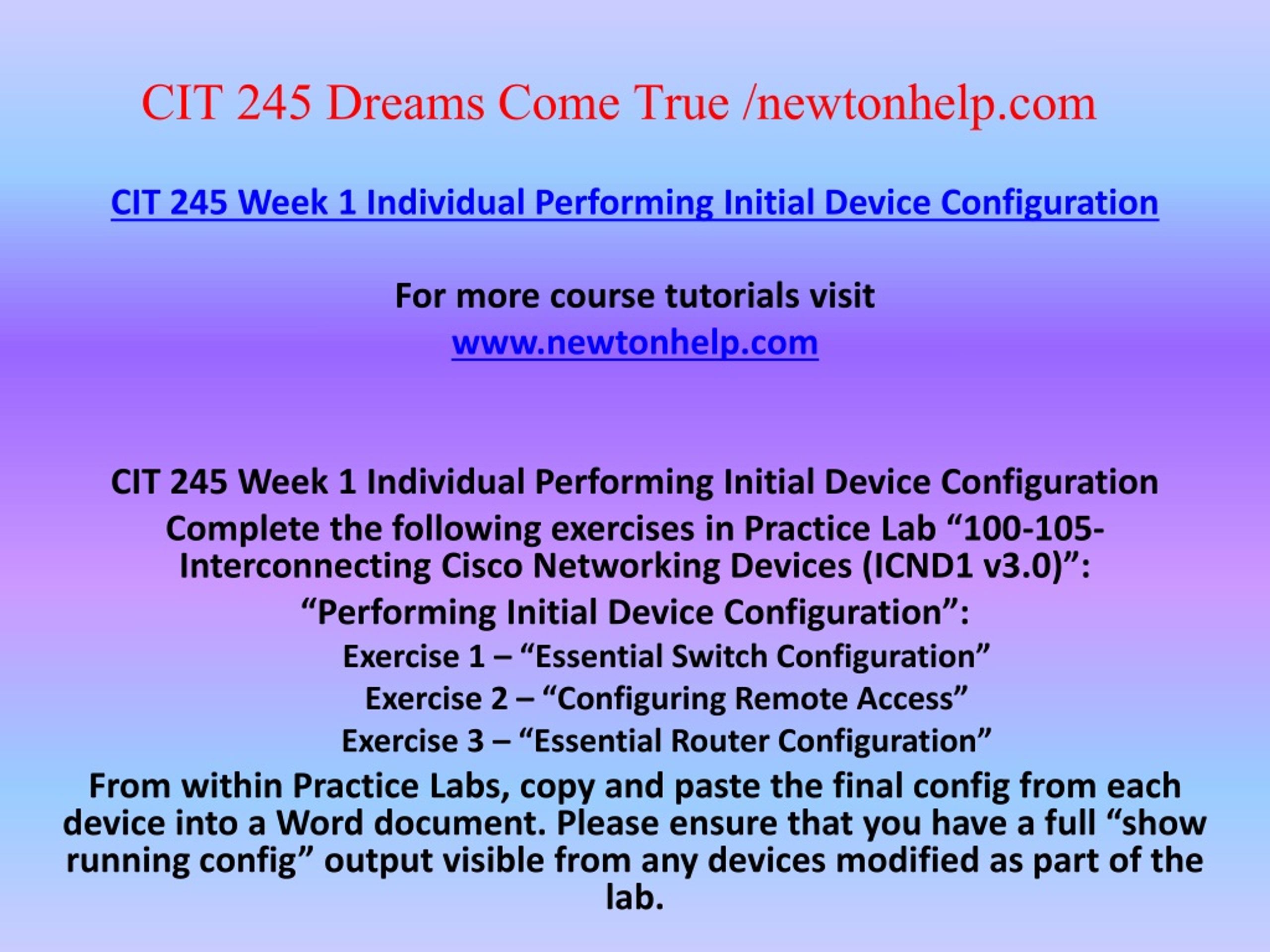 CIT 245 Dreams Come True /newtonhelp.com

CIT 245 Week 1 Individual Performing Initial Device Configuration

For more course tutorials visit
www.newtonhelp.com

CIT 245 Week 1 Individual Performing Initial Device Configuration
Complete the following exercises in Practice Lab “100-105-Interconnecting Cisco Networking Devices (ICND1 v3.0)”:
“Performing Initial Device Configuration”:
Exercise 1 – “Essential Switch Configuration”
Exercise 2 – “Configuring Remote Access”
Exercise 3 – “Essential Router Configuration”
From within Practice Labs, copy and paste the final config from each device into a Word document. Please ensure that you have a full “show running config” output visible from any devices modified as part of the lab.